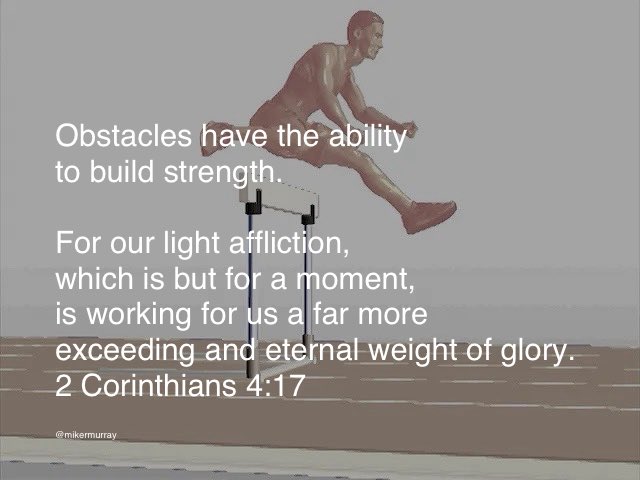 Obstacles have the ability to build strength.

For our light affliction, which is but for a moment, is working for us a far more exceeding and eternal weight of glory.
2 Corinthians 4:17

@mikermurray